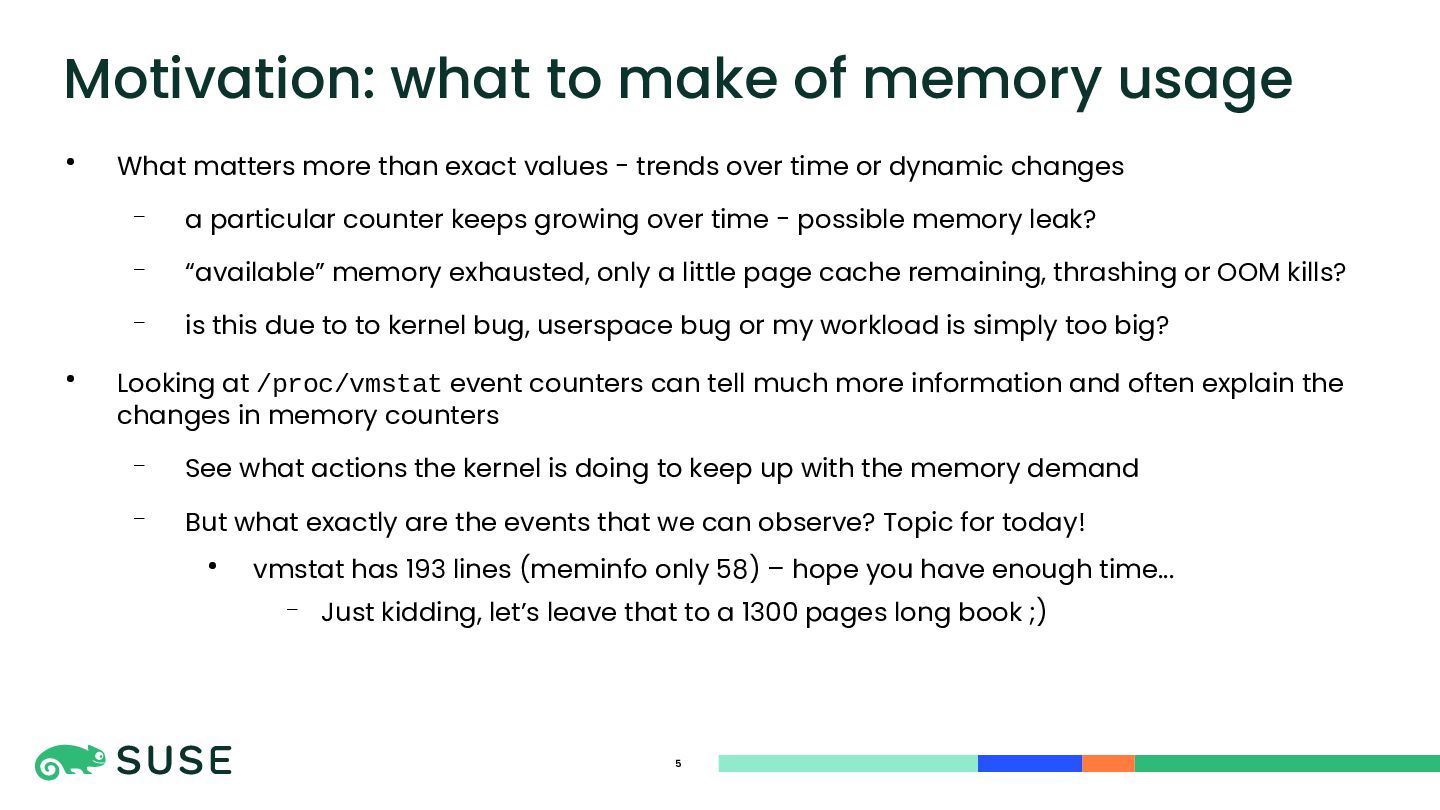 Motivation: what to make of memory usage

• What matters more than exact values - trends over time or dynamic changes

– a particular counter keeps growing over time - possible memory leak?

– “available” memory exhausted, only a little page cache remaining, thrashing or OOM kills?

– is this due to to kernel bug, userspace bug or my workload is simply too big?

• Looking at /proc/vmstat event counters can tell much more information and often explain the changes in memory counters

– See what actions the kernel is doing to keep up with the memory demand

– But what exactly are the events that we can observe? Topic for today!

• vmstat has 193 lines (meminfo only 58) – hope you have enough time…

– Just kidding, let’s leave that to a 1300 pages long book ;)

SUSE

5